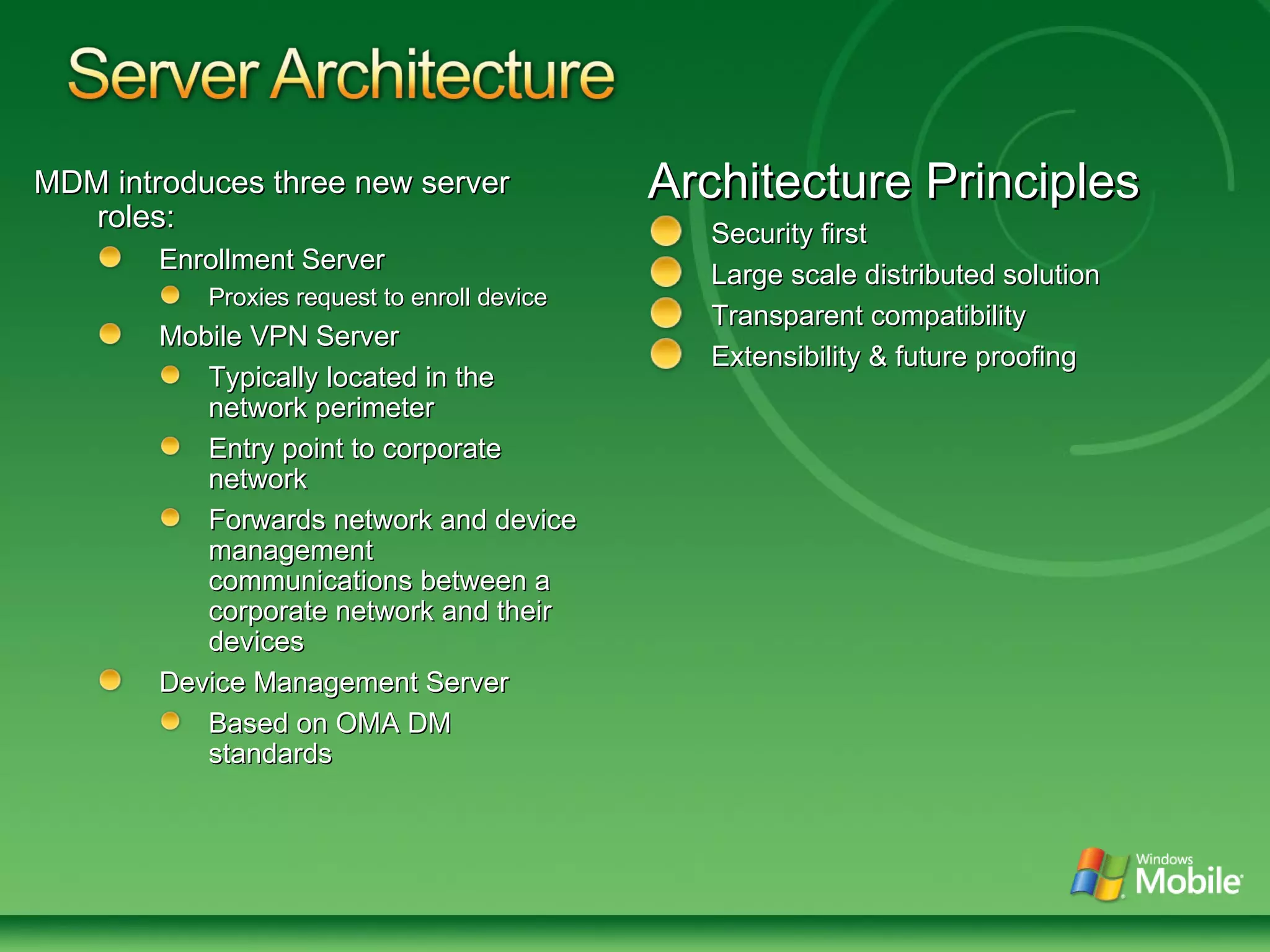 Server Architecture

MDM introduces three new server roles:

Enrollment Server

Proxies request to enroll device

Mobile VPN Server

Typically located in the network perimeter

Entry point to corporate network

Forwards network and device management communications between a corporate network and their devices

Device Management Server

Based on OMA DM standards

Architecture Principles

Security first

Large scale distributed solution

Transparent compatibility

Extensibility & future proofing

Windows Mobile